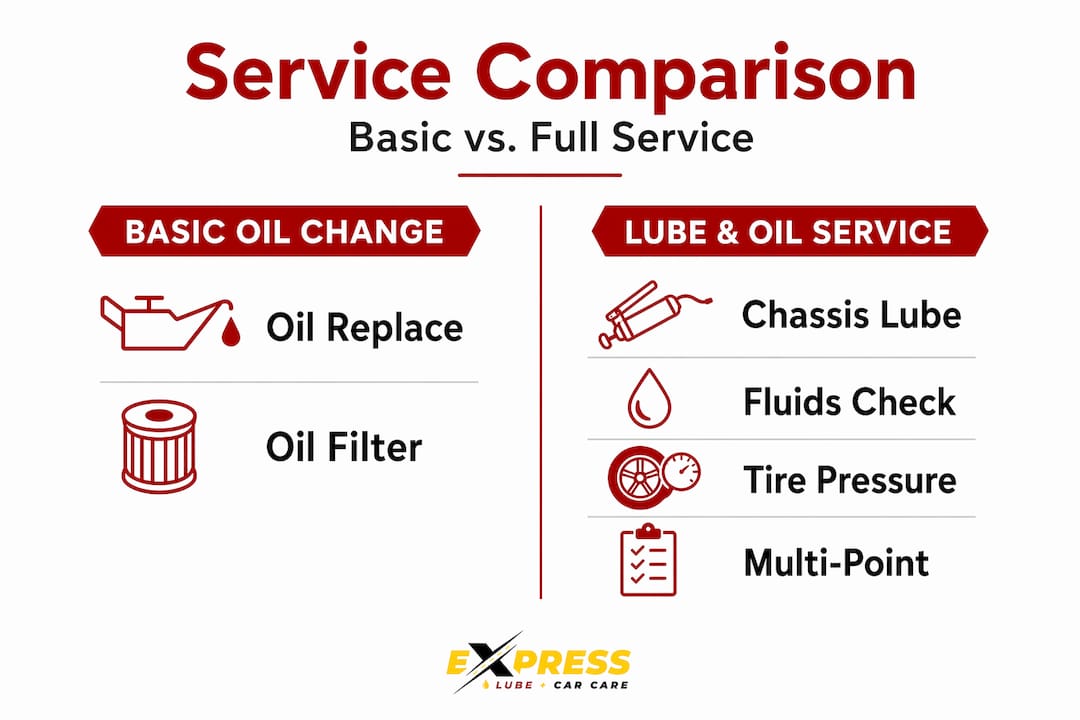 Service Comparison

Basic vs. Full Service

BASIC OIL CHANGE

Oil Replace

Oil Filter

LUBE & OIL SERVICE

Chassis Lube

Fluids Check

Tire Pressure

Multi-Point

EXPRESS
LUBE + CAR CARE